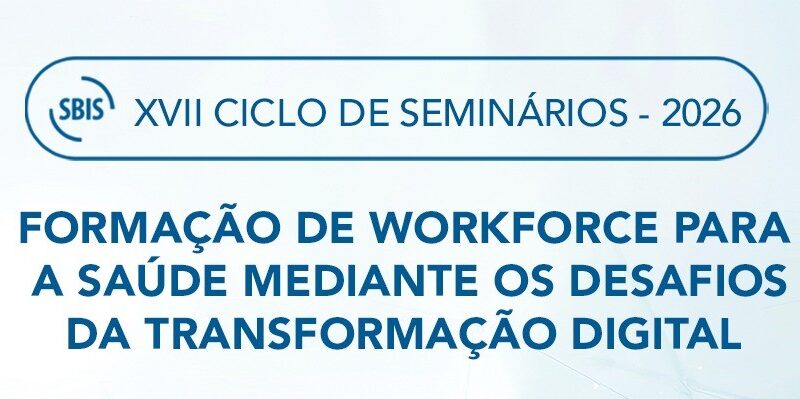 SBIS XVII CICLO DE SEMINÁRIOS - 2026

FORMAÇÃO DE WORKFORCE PARA A SAÚDE MEDIANTE OS DESAFIOS DA TRANSFORMAÇÃO DIGITAL